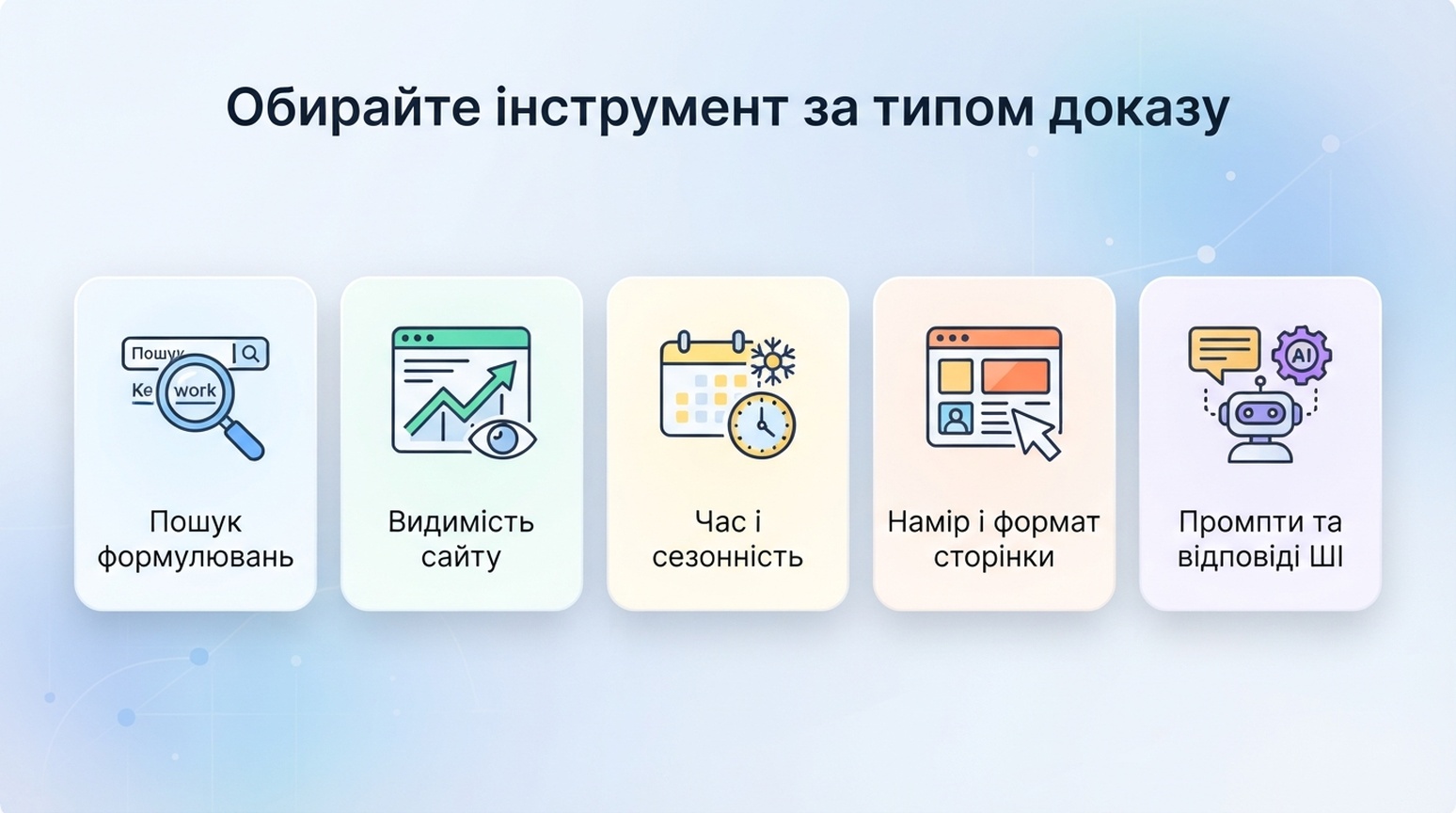 Обирайте інструмент за типом доказу

Пошук
Ke work

Пошук формулювань

Видимість сайту

Час і сезонність

Намір і формат сторінки

AI

Промпти та відповіді ШІ